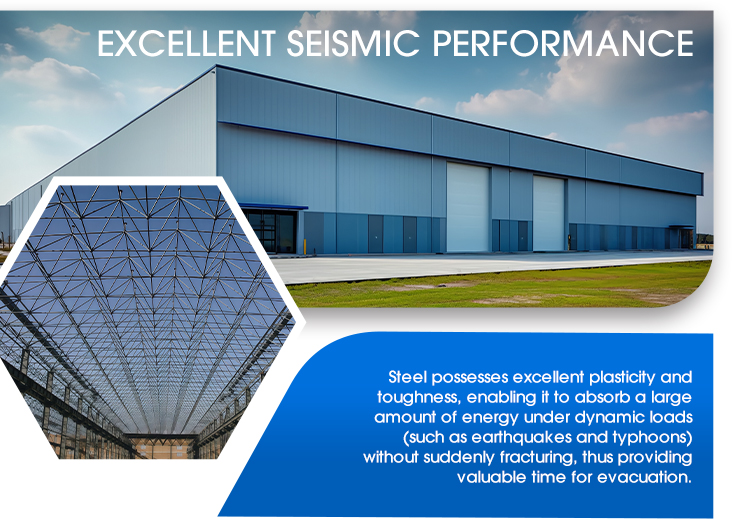 EXCELLENT SEISMIC PERFORMANCE

Steel possesses excellent plasticity and toughness, enabling it to absorb a large amount of energy under dynamic loads (such as earthquakes and typhoons) without suddenly fracturing, thus providing valuable time for evacuation.